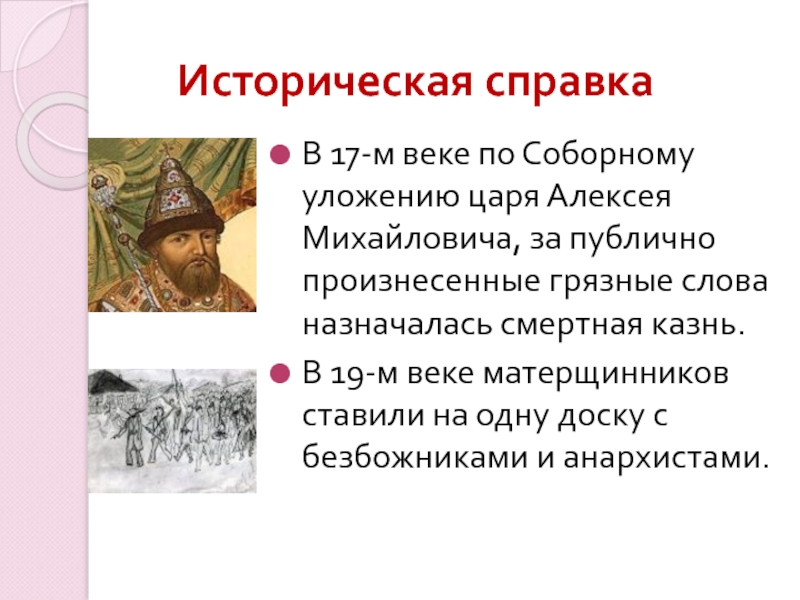 Историческая справка

В 17-м веке по Соборному уложению царя Алексея Михайловича, за публично произнесенные грязные слова назначалась смертная казнь.

В 19-м веке матерщинников ставили на одну доску с безбожниками и анархистами.